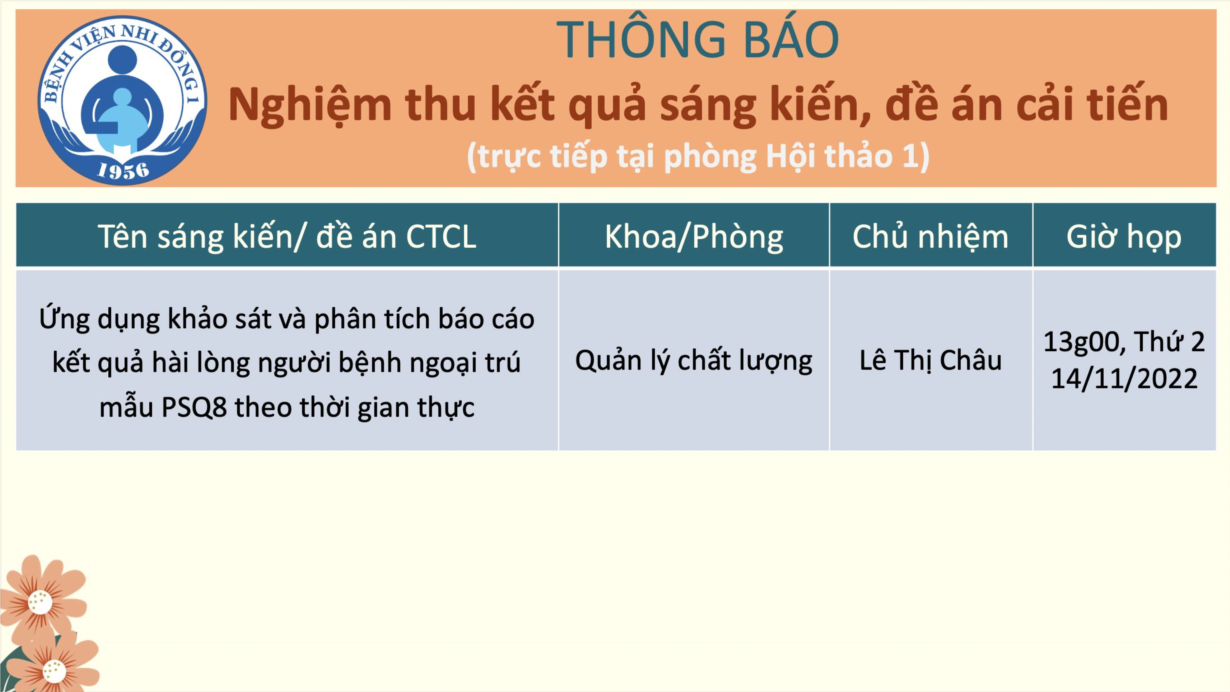 BỆNH VIỆN NHI ĐỒNG 1
1956

THÔNG BÁO
Nghiệm thu kết quả sáng kiến, đề án cải tiến
(trực tiếp tại phòng Hội thảo 1)

| Tên sáng kiến/ đề án CTCL | Khoa/Phòng | Chủ nhiệm | Giờ họp |
|---|---|---|---|
| Ứng dụng khảo sát và phân tích báo cáo kết quả hài lòng người bệnh ngoại trú mẫu PSQ8 theo thời gian thực | Quản lý chất lượng | Lê Thị Châu | 13g00, Thứ 2 14/11/2022 |